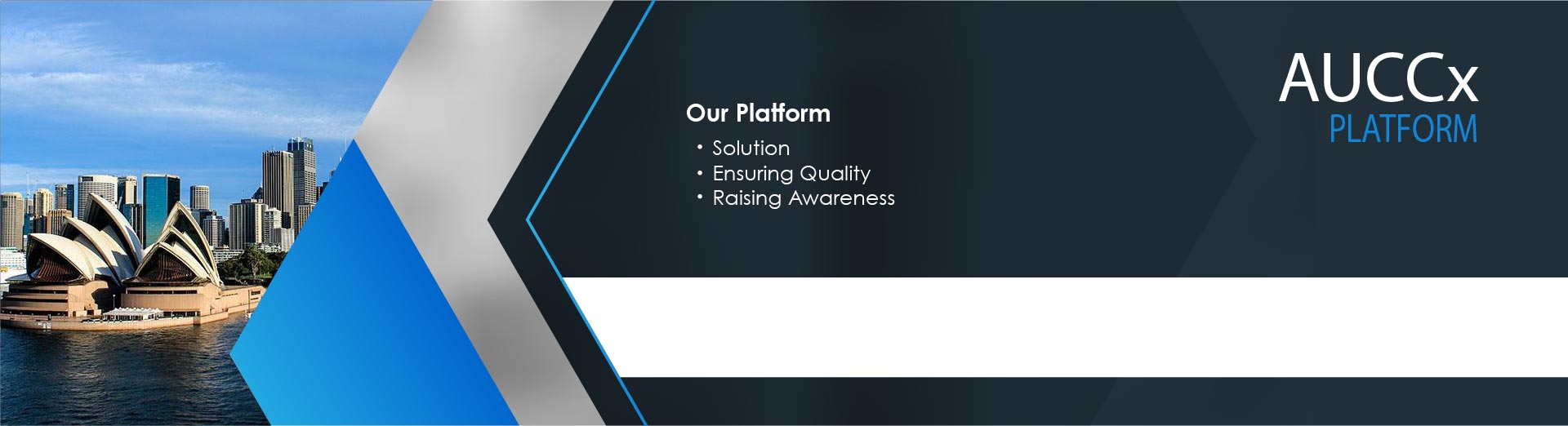 Our Platform

• Solution
• Ensuring Quality
• Raising Awareness

AUCCx
PLATFORM